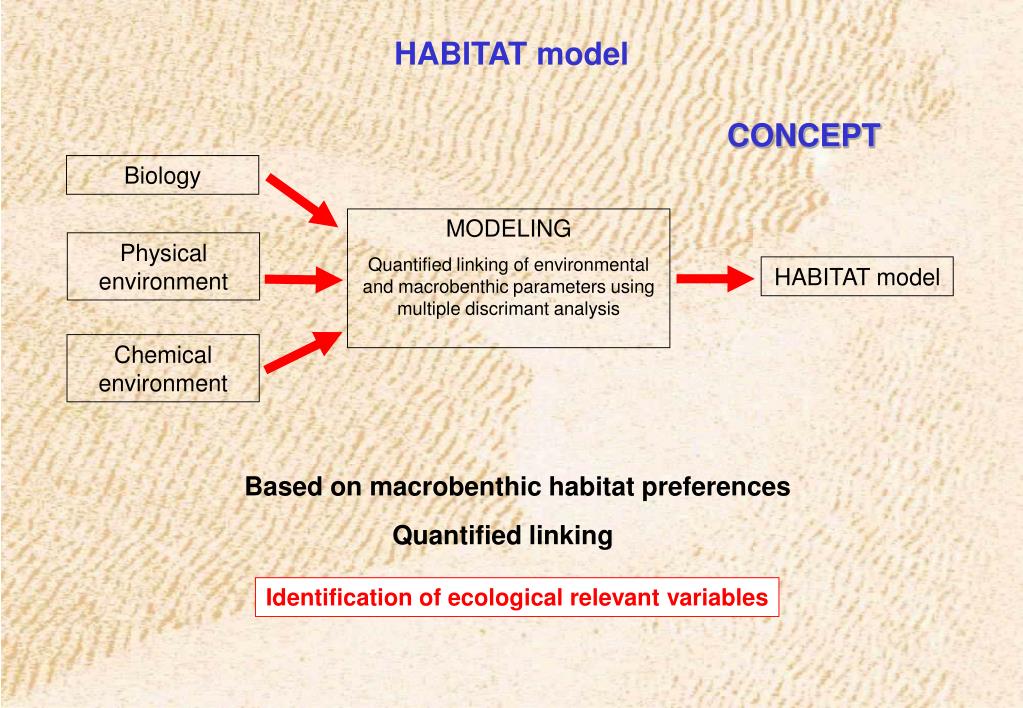 HABITAT model

CONCEPT

Biology

Physical environment

Chemical environment

MODELING

Quantified linking of environmental and macrobenthic parameters using multiple discrimant analysis

HABITAT model

Based on macrobenthic habitat preferences

Quantified linking

Identification of ecological relevant variables